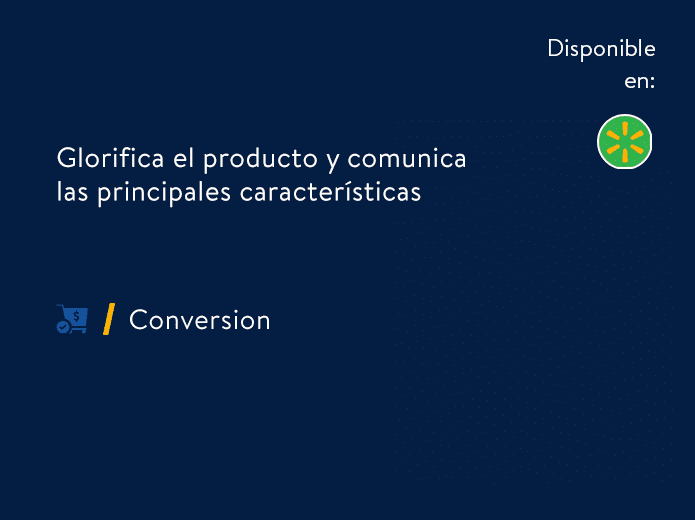 Disponible en:

Glorifica el producto y comunica las principales características

/ Conversion